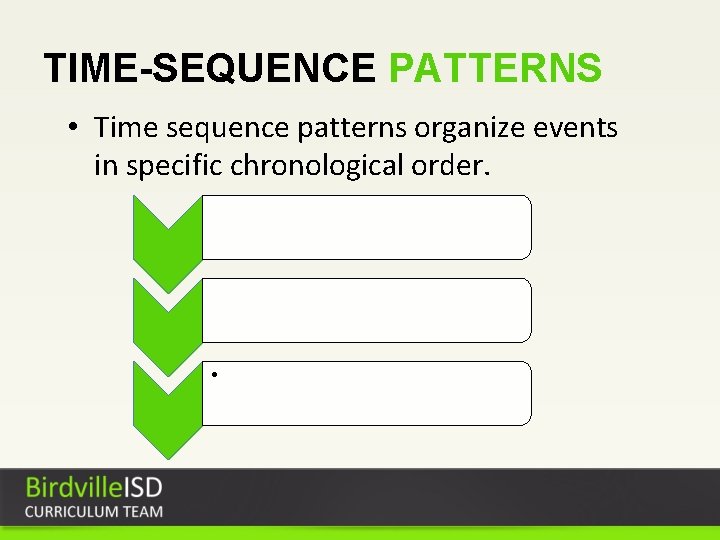 TIME-SEQUENCE PATTERNS

• Time sequence patterns organize events in specific chronological order.

•

BirdvilleISD
CURRICULUM TEAM